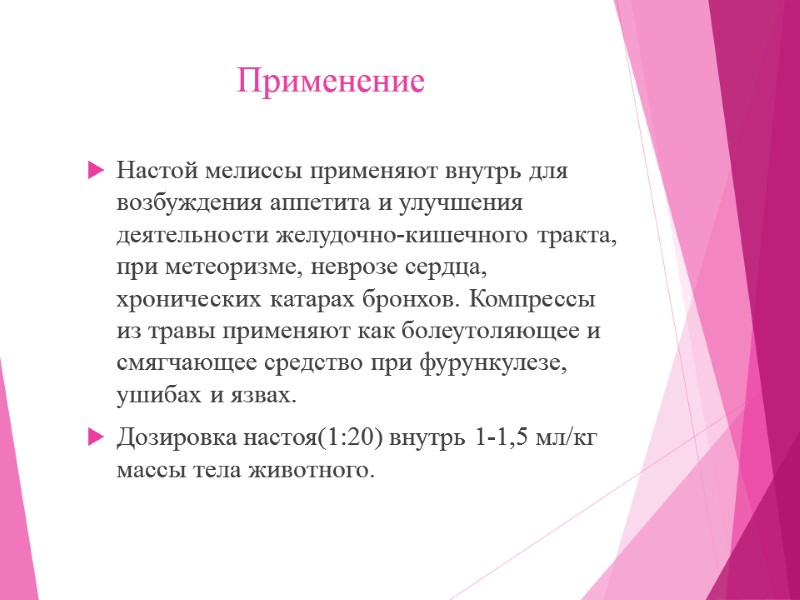 Применение

Настой мелиссы применяют внутрь для возбуждения аппетита и улучшения деятельности желудочно-кишечного тракта, при метеоризме, неврозе сердца, хронических катарах бронхов. Компрессы из травы применяют как болеутоляющее и смягчающее средство при фурункулезе, ушибах и язвах.

Дозировка настоя(1:20) внутрь 1-1,5 мл/кг массы тела животного.